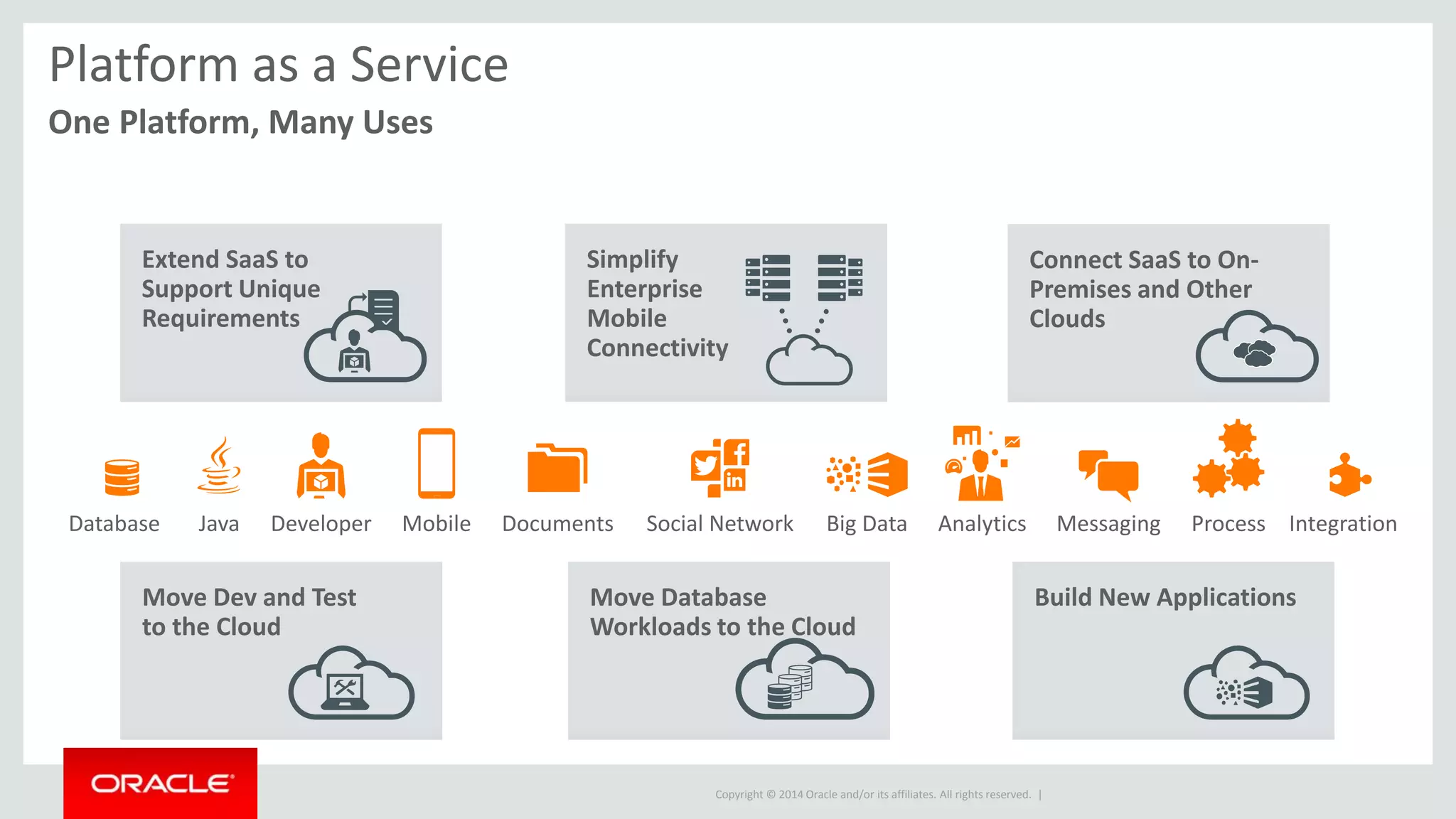 Platform as a Service

One Platform, Many Uses

Extend SaaS to Support Unique Requirements

Simplify Enterprise Mobile Connectivity

Connect SaaS to On-Premises and Other Clouds

Database Java Developer Mobile Documents Social Network Big Data Analytics Messaging Process Integration

Move Dev and Test to the Cloud

Move Database Workloads to the Cloud

Build New Applications

ORACLE

Copyright © 2014 Oracle and/or its affiliates. All rights reserved. |